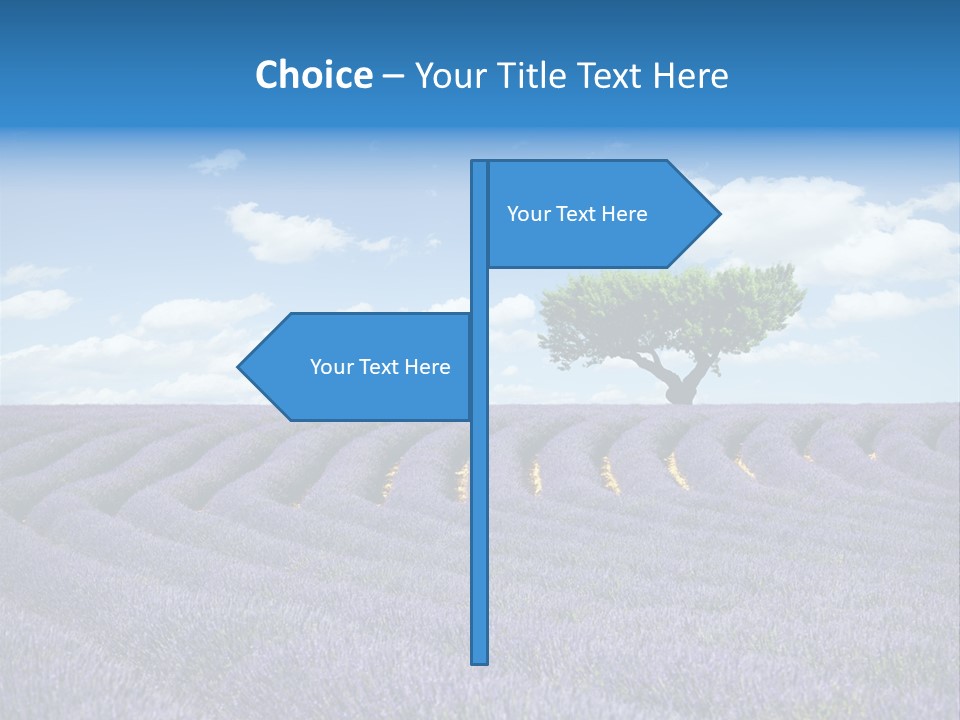 Choice – Your Title Text Here

Your Text Here

Your Text Here